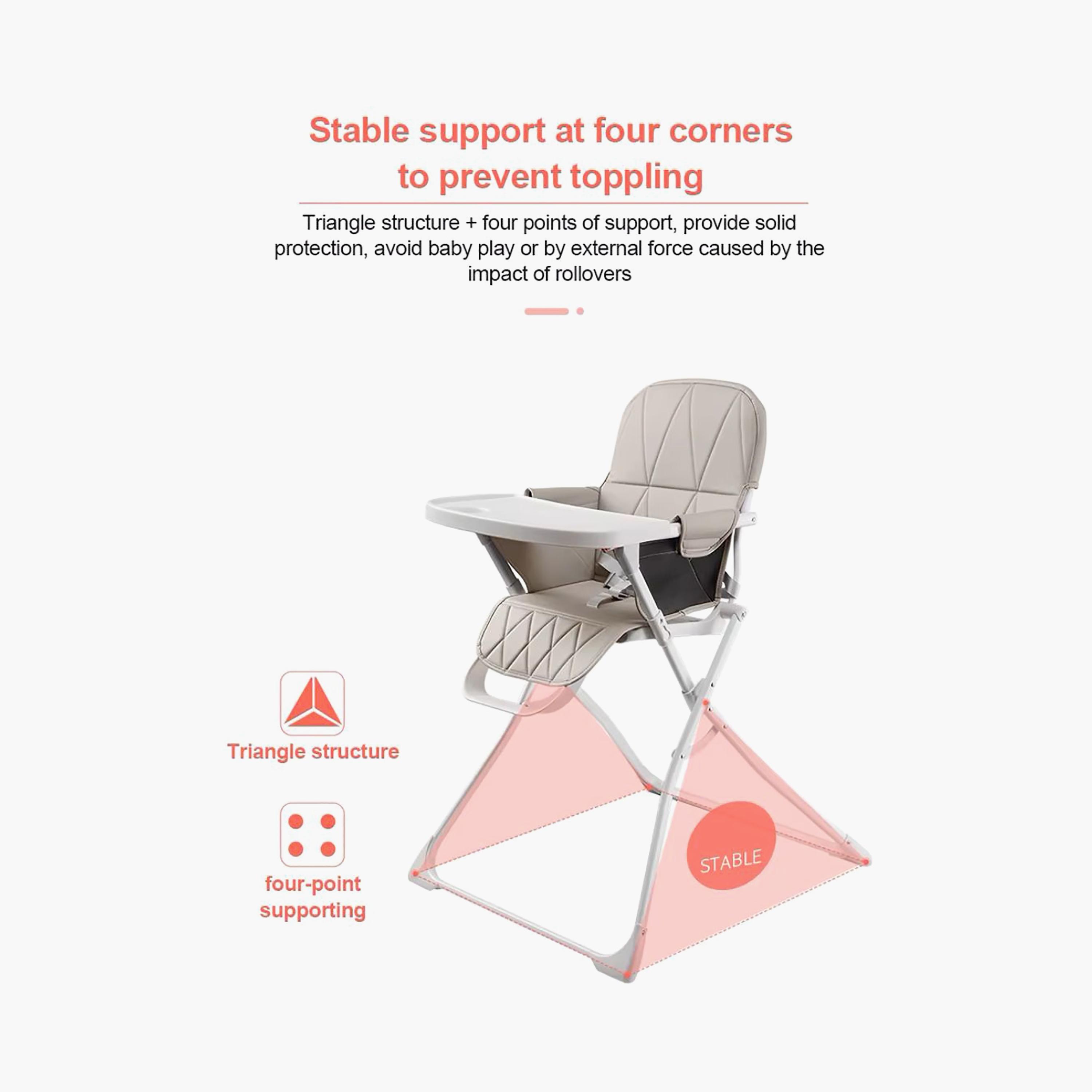 Stable support at four corners to prevent toppling

Triangle structure + four points of support, provide solid protection, avoid baby play or by external force caused by the impact of rollovers

Triangle structure

four-point supporting

STABLE